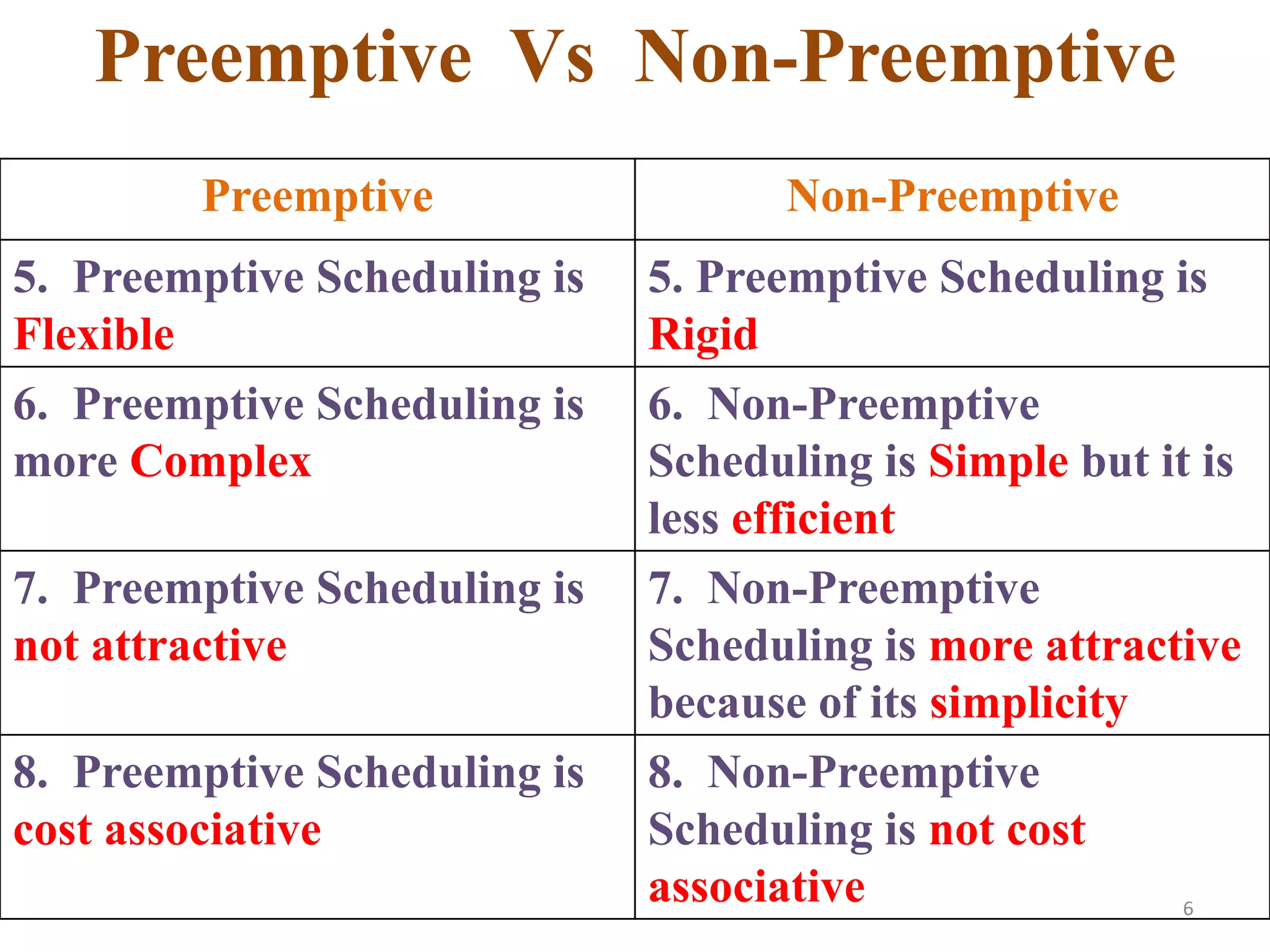 Preemptive Vs Non-Preemptive

| Preemptive | Non-Preemptive |
|---|---|
| 5. Preemptive Scheduling is Flexible | 5. Preemptive Scheduling is Rigid |
| 6. Preemptive Scheduling is more Complex | 6. Non-Preemptive Scheduling is Simple but it is less efficient |
| 7. Preemptive Scheduling is not attractive | 7. Non-Preemptive Scheduling is more attractive because of its simplicity |
| 8. Preemptive Scheduling is cost associative | 8. Non-Preemptive Scheduling is not cost associative |

6